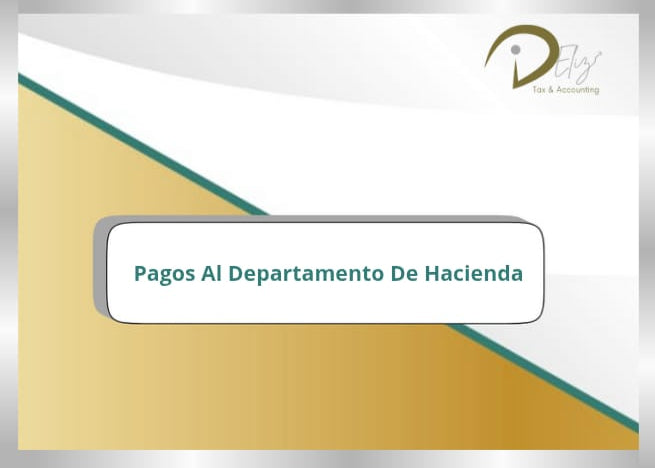 DEliz
Tax & Accounting

Pagos Al Departamento De Hacienda